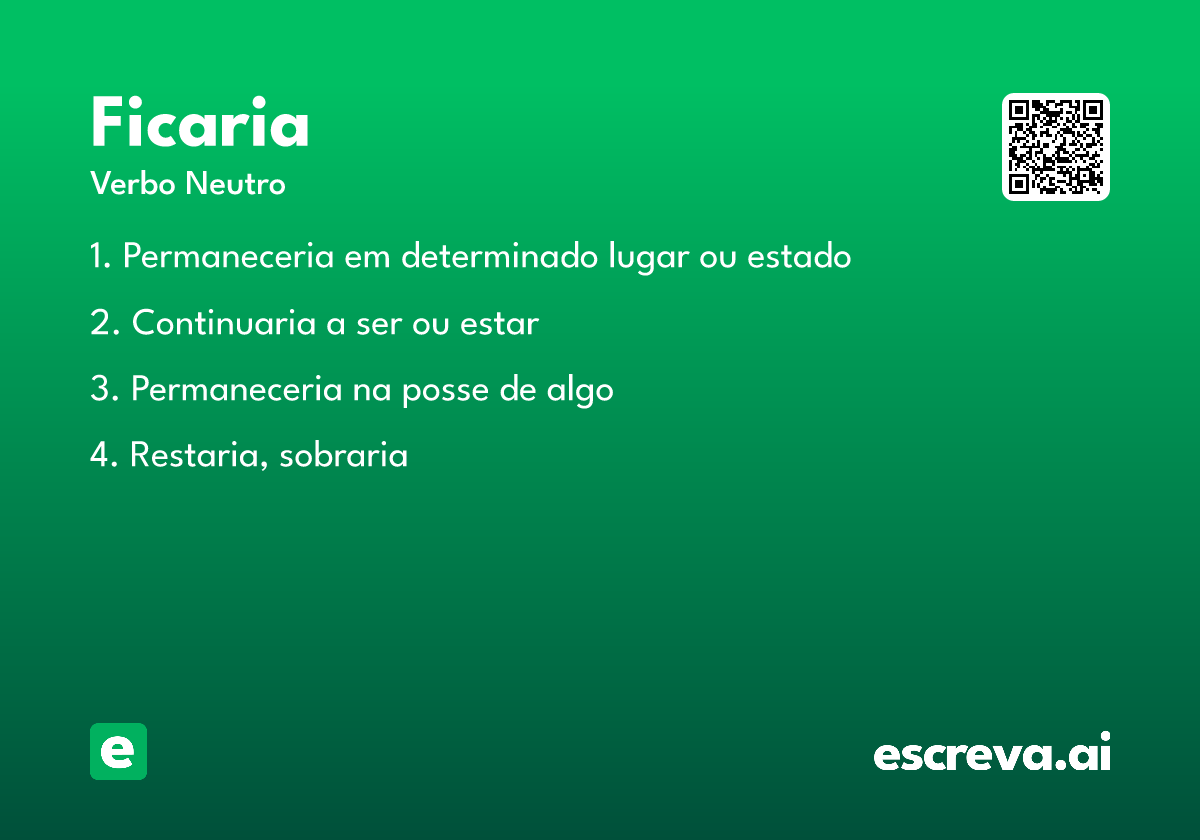 Ficaria

Verbo Neutro

1. Permaneceria em determinado lugar ou estado

2. Continuaria a ser ou estar

3. Permaneceria na posse de algo

4. Restaria, sobraria

e

escreva.ai